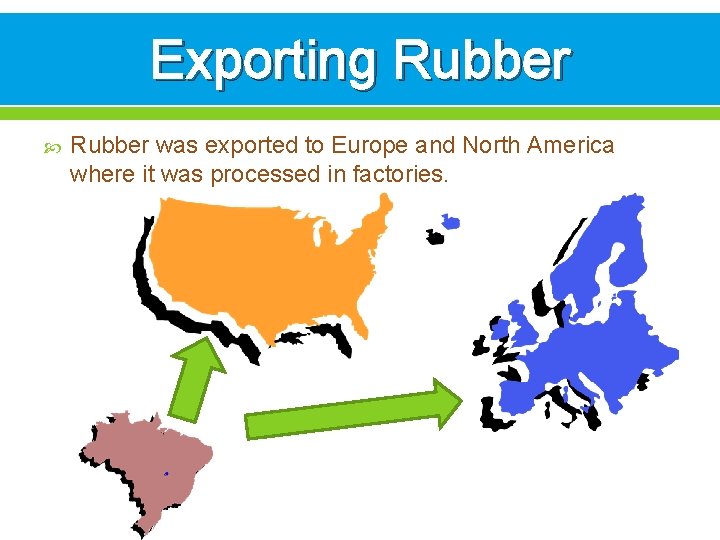 Exporting Rubber

Rubber was exported to Europe and North America where it was processed in factories.